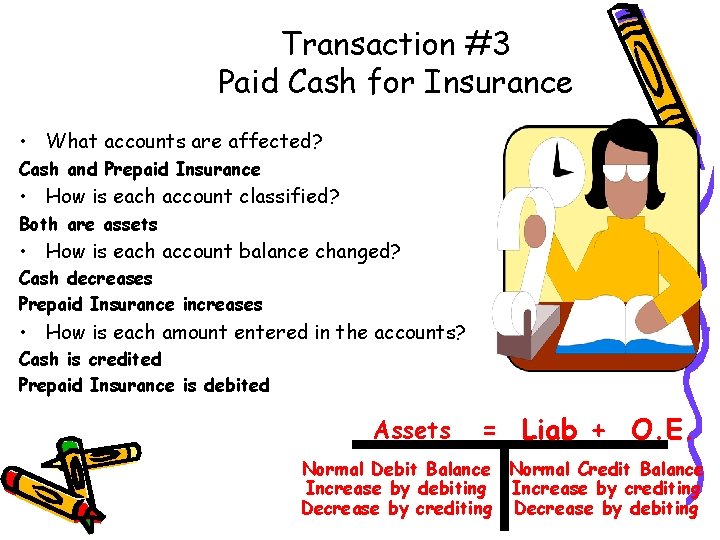 Transaction #3
Paid Cash for Insurance

• What accounts are affected?
Cash and Prepaid Insurance
• How is each account classified?
Both are assets
• How is each account balance changed?
Cash decreases
Prepaid Insurance increases
• How is each amount entered in the accounts?
Cash is credited
Prepaid Insurance is debited

Assets = Liab + O.E.

Normal Debit Balance
Increase by debiting
Decrease by crediting

Normal Credit Balance
Increase by crediting
Decrease by debiting